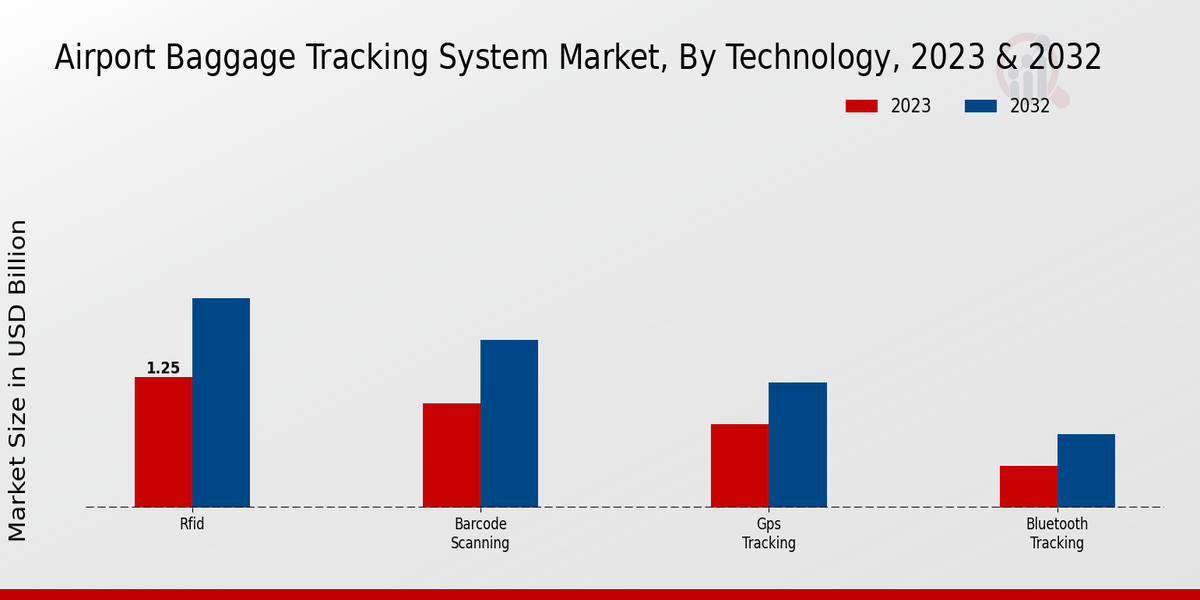 Airport Baggage Tracking System Market, By Technology, 2023 & 2032

2023
2032

Market Size in USD Billion

1.25

Rfid

Barcode Scanning

Gps Tracking

Bluetooth Tracking